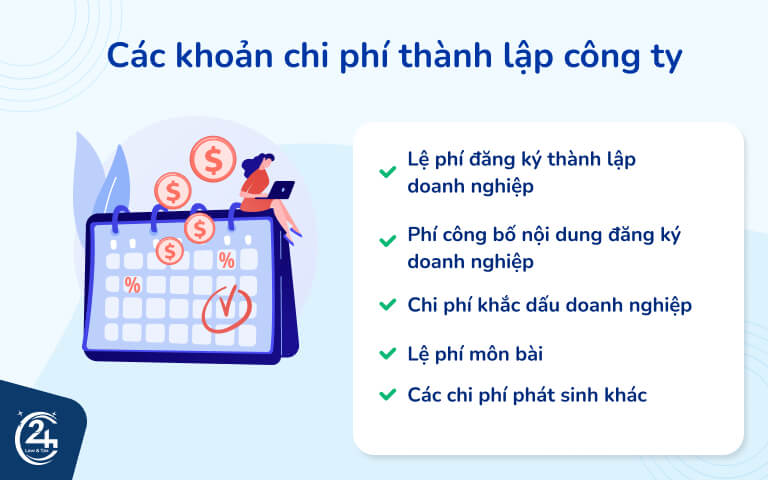 Các khoản chi phí thành lập công ty

$ $ $ $ % %

Lệ phí đăng ký thành lập doanh nghiệp

Phí công bố nội dung đăng ký doanh nghiệp

Chi phí khắc dấu doanh nghiệp

Lệ phí môn bài

Các chi phí phát sinh khác

24 Law & Tax